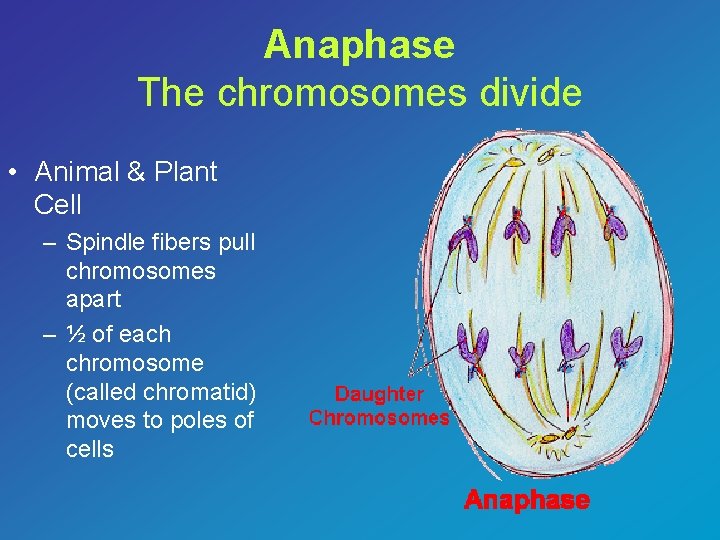 Anaphase
The chromosomes divide

• Animal & Plant Cell
– Spindle fibers pull chromosomes apart
– ½ of each chromosome (called chromatid) moves to poles of cells

Daughter Chromosomes

Anaphase